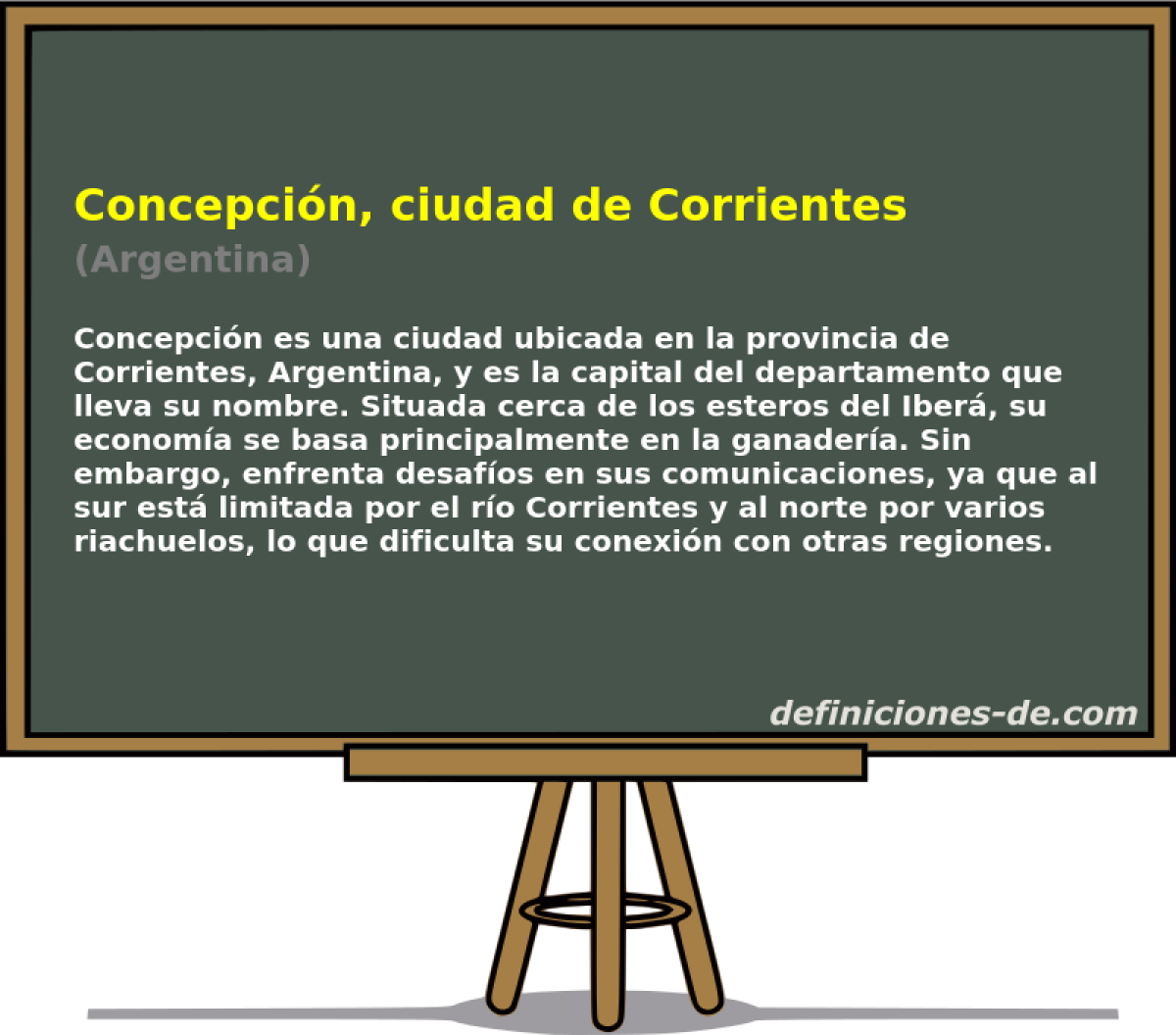 Concepción, ciudad de Corrientes
(Argentina)

Concepción es una ciudad ubicada en la provincia de Corrientes, Argentina, y es la capital del departamento que lleva su nombre. Situada cerca de los esteros del Iberá, su economía se basa principalmente en la ganadería. Sin embargo, enfrenta desafíos en sus comunicaciones, ya que al sur está limitada por el río Corrientes y al norte por varios riachuelos, lo que dificulta su conexión con otras regiones.

definiciones-de.com